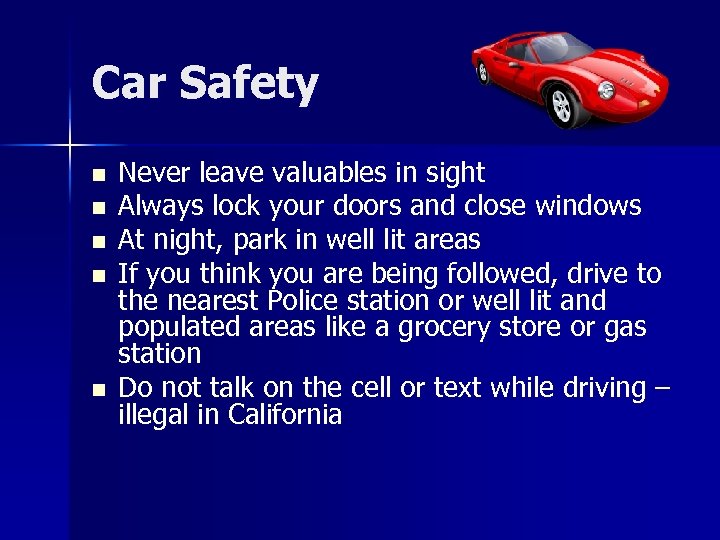 Car Safety

- Never leave valuables in sight
- Always lock your doors and close windows
- At night, park in well lit areas
- If you think you are being followed, drive to the nearest Police station or well lit and populated areas like a grocery store or gas station
- Do not talk on the cell or text while driving – illegal in California